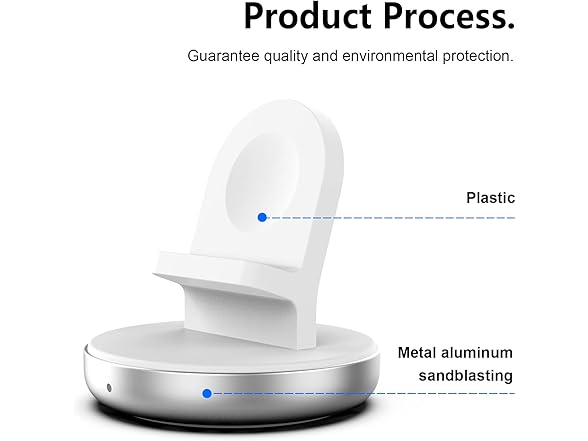 Product Process.

Guarantee quality and environmental protection.

Plastic

Metal aluminum sandblasting